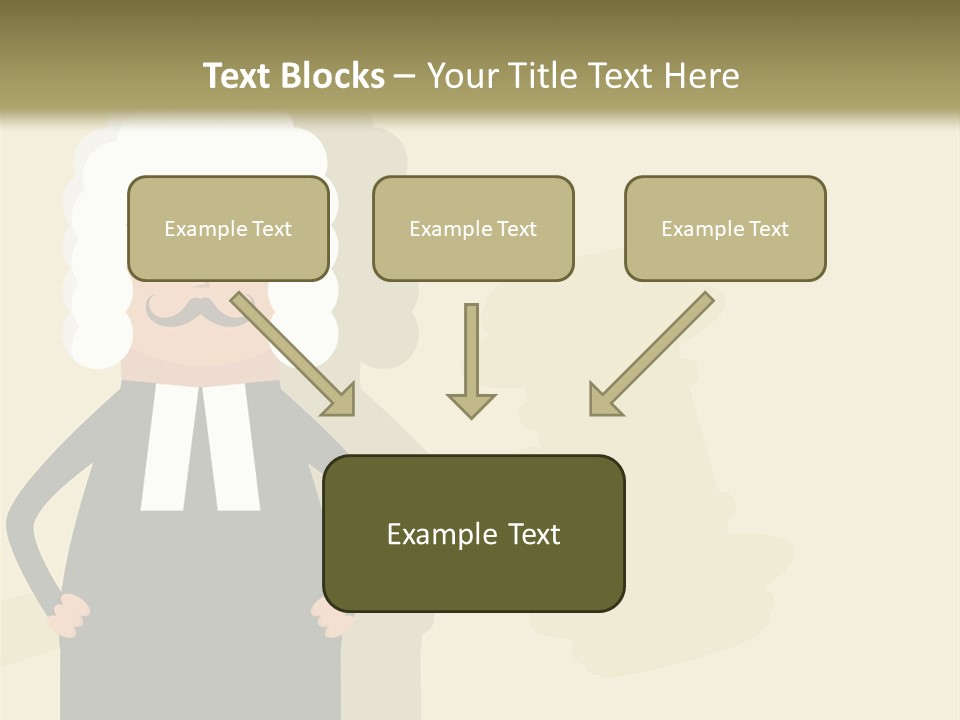 Text Blocks – Your Title Text Here

Example Text

Example Text

Example Text

Example Text